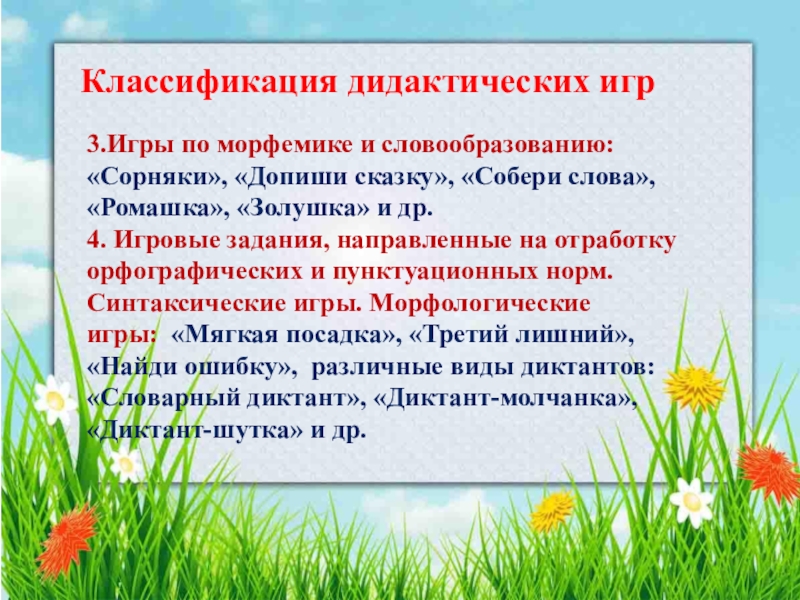 Классификация дидактических игр

3.Игры по морфемике и словообразованию: «Сорняки», «Допиши сказку», «Собери слова», «Ромашка», «Золушка» и др.
4. Игровые задания, направленные на отработку орфографических и пунктуационных норм.
Синтаксические игры. Морфологические игры: «Мягкая посадка», «Третий лишний», «Найди ошибку», различные виды диктантов: «Словарный диктант», «Диктант-молчанка», «Диктант-шутка» и др.